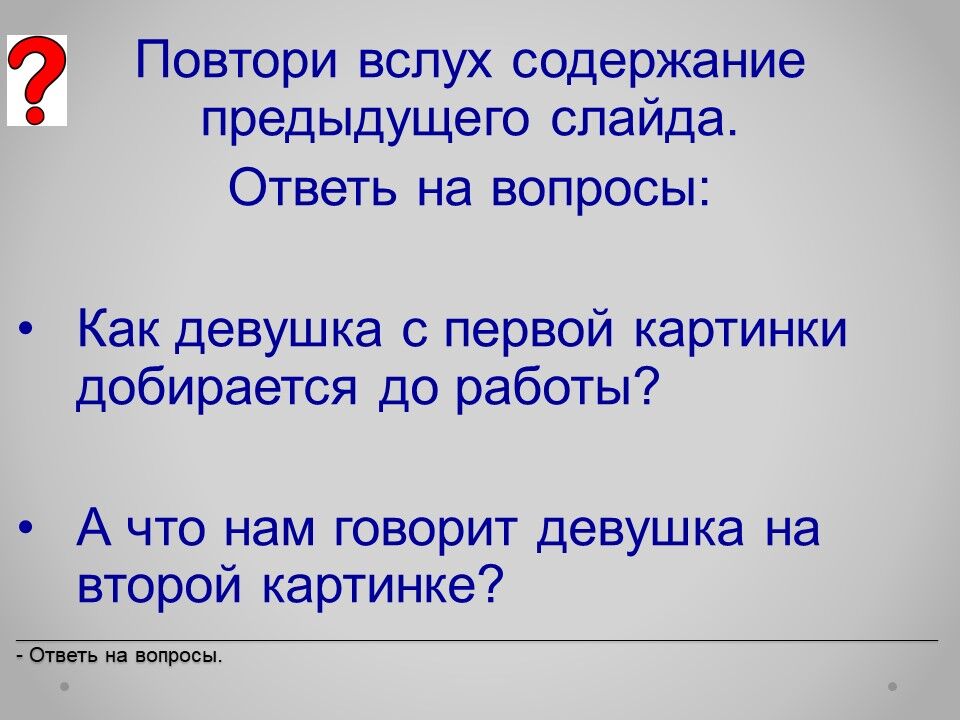 ?

Повтори вслух содержание предыдущего слайда.

Ответь на вопросы:

• Как девушка с первой картинки добирается до работы?

• А что нам говорит девушка на второй картинке?

- Ответь на вопросы.